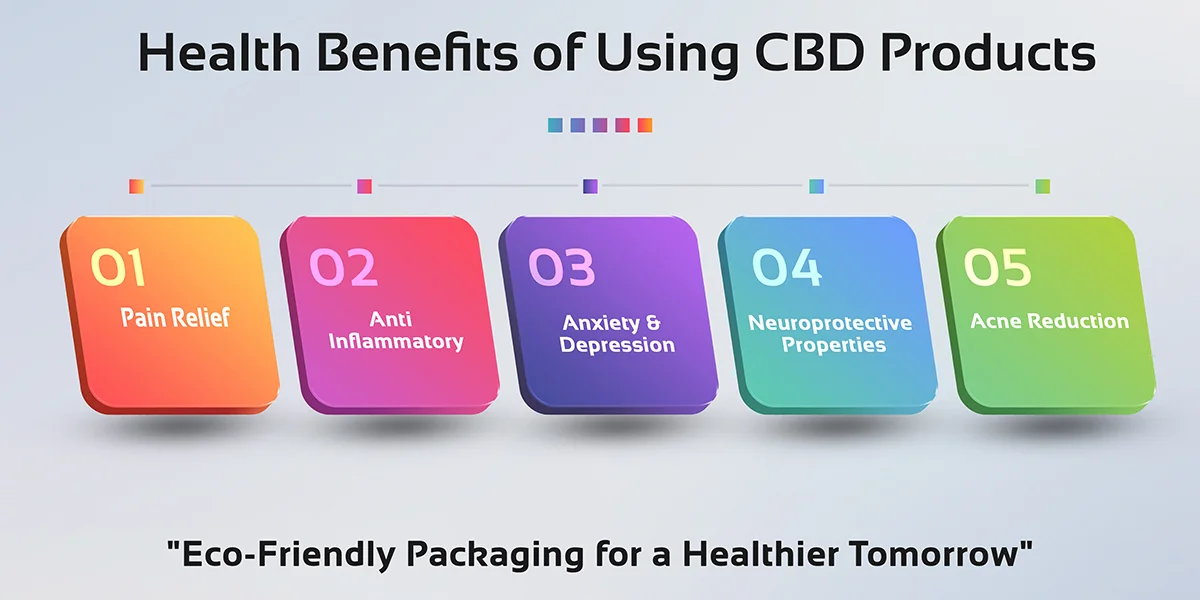 Health Benefits of Using CBD Products

01
Pain Relief

02
Anti Inflammatory

03
Anxiety & Depression

04
Neuroprotective Properties

05
Acne Reduction

"Eco-Friendly Packaging for a Healthier Tomorrow"